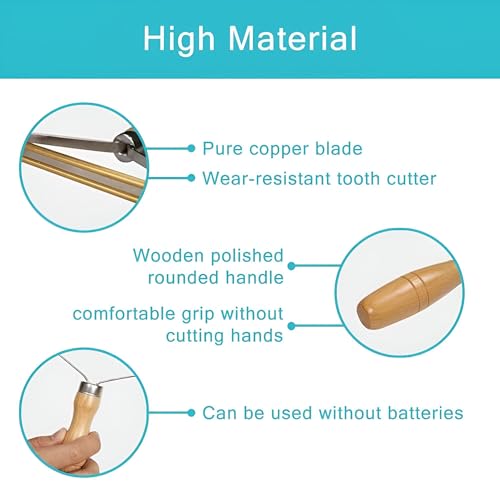 High Material

Pure copper blade

Wear-resistant tooth cutter

Wooden polished rounded handle

comfortable grip without cutting hands

Can be used without batteries